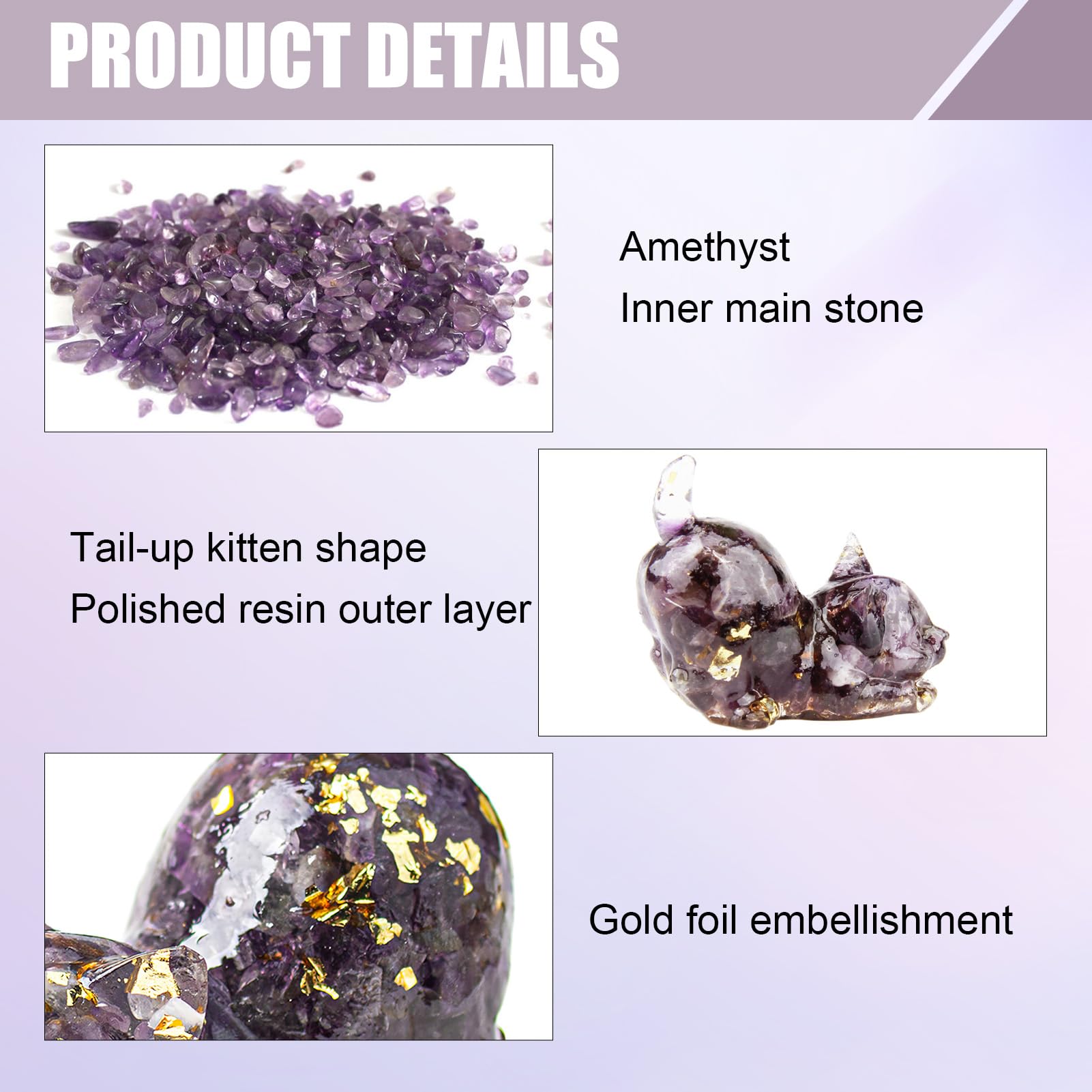 PRODUCT DETAILS

Amethyst
Inner main stone

Tail-up kitten shape
Polished resin outer layer

Gold foil embellishment